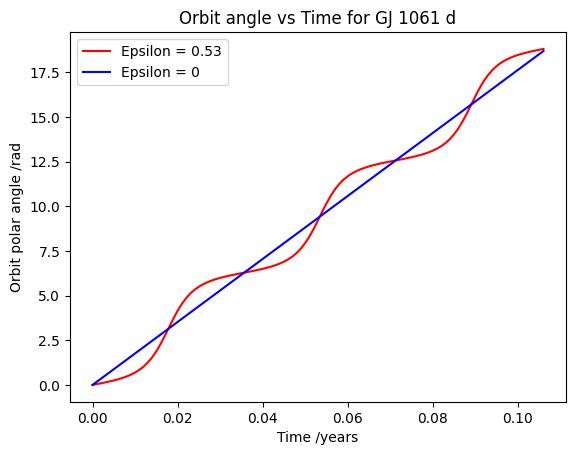 Orbit angle vs Time for GJ 1061 d

Epsilon = 0.53
Epsilon = 0

Orbit polar angle /rad

17.5
15.0
12.5
10.0
7.5
5.0
2.5
0.0

0.00 0.02 0.04 0.06 0.08 0.10

Time /years